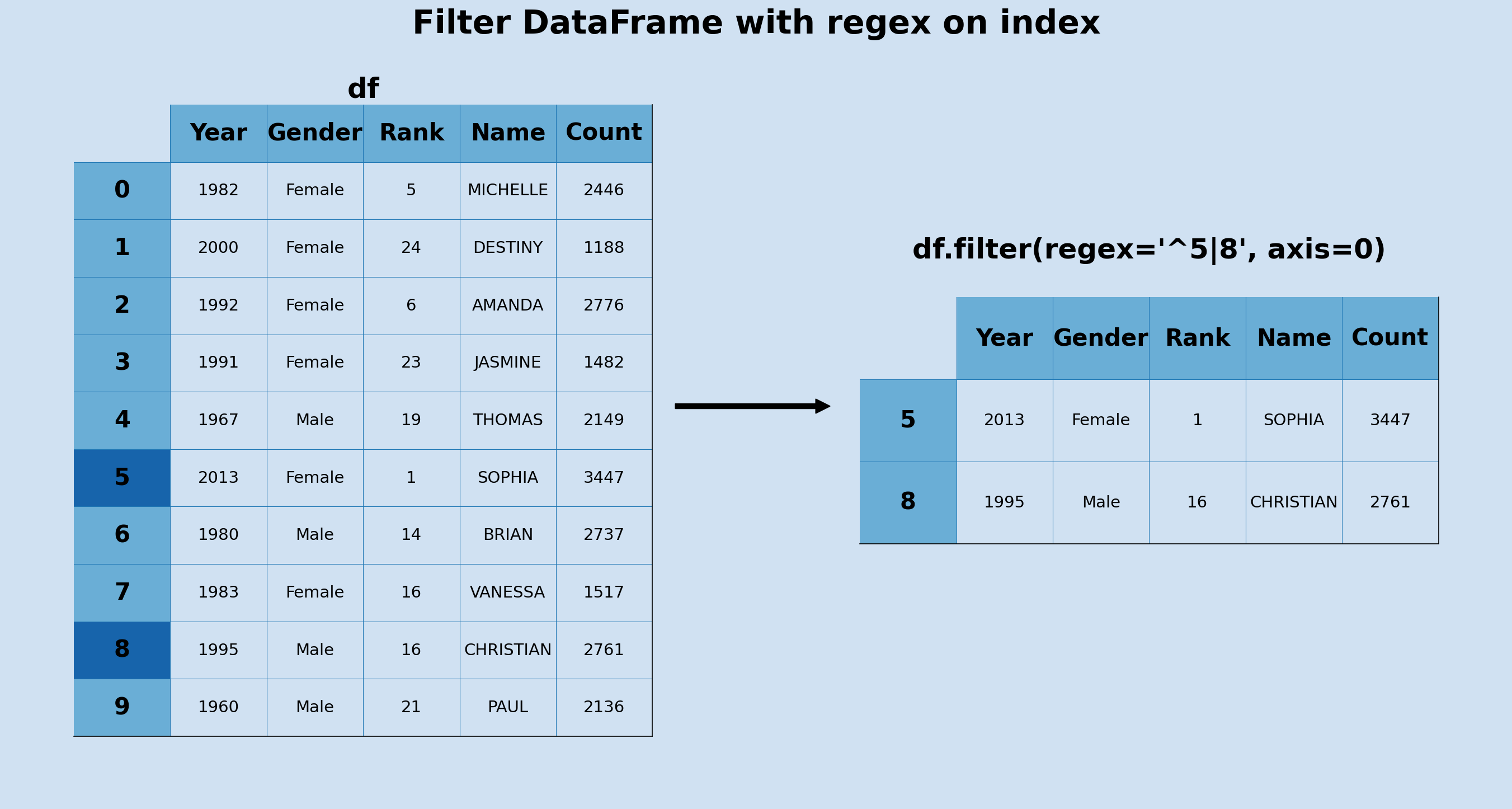 Filter DataFrame with regex on index

df

| | Year | Gender | Rank | Name | Count |
|---|---|---|---|---|---|
| 0 | 1982 | Female | 5 | MICHELLE | 2446 |
| 1 | 2000 | Female | 24 | DESTINY | 1188 |
| 2 | 1992 | Female | 6 | AMANDA | 2776 |
| 3 | 1991 | Female | 23 | JASMINE | 1482 |
| 4 | 1967 | Male | 19 | THOMAS | 2149 |
| 5 | 2013 | Female | 1 | SOPHIA | 3447 |
| 6 | 1980 | Male | 14 | BRIAN | 2737 |
| 7 | 1983 | Female | 16 | VANESSA | 1517 |
| 8 | 1995 | Male | 16 | CHRISTIAN | 2761 |
| 9 | 1960 | Male | 21 | PAUL | 2136 |

df.filter(regex='^5|8', axis=0)

| | Year | Gender | Rank | Name | Count |
|---|---|---|---|---|---|
| 5 | 2013 | Female | 1 | SOPHIA | 3447 |
| 8 | 1995 | Male | 16 | CHRISTIAN | 2761 |